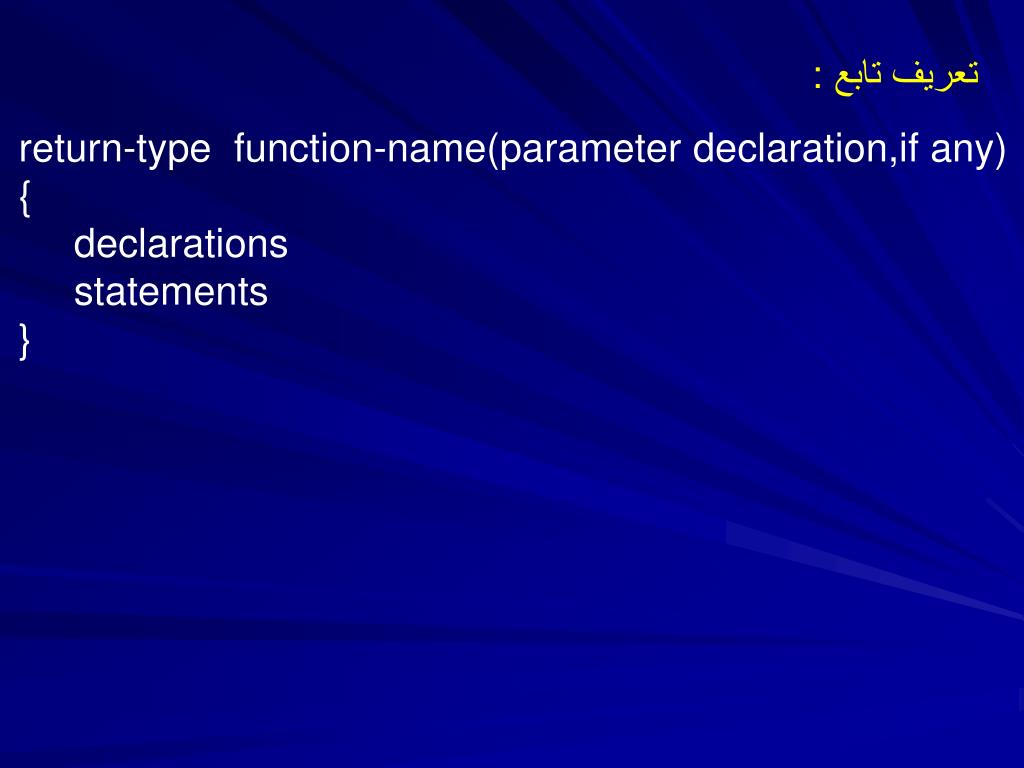 تعریف تابع :

return-type function-name(parameter declaration,if any)
{
declarations
statements
}